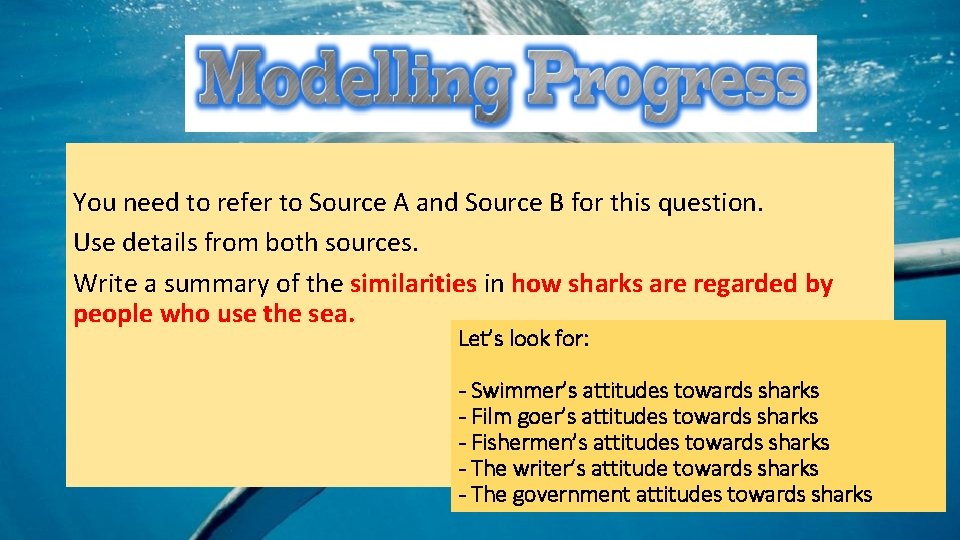 Modelling Progress

You need to refer to Source A and Source B for this question.

Use details from both sources.

Write a summary of the similarities in how sharks are regarded by people who use the sea.

Let's look for:

- Swimmer's attitudes towards sharks
- Film goer's attitudes towards sharks
- Fishermen's attitudes towards sharks
- The writer's attitude towards sharks
- The government attitudes towards sharks